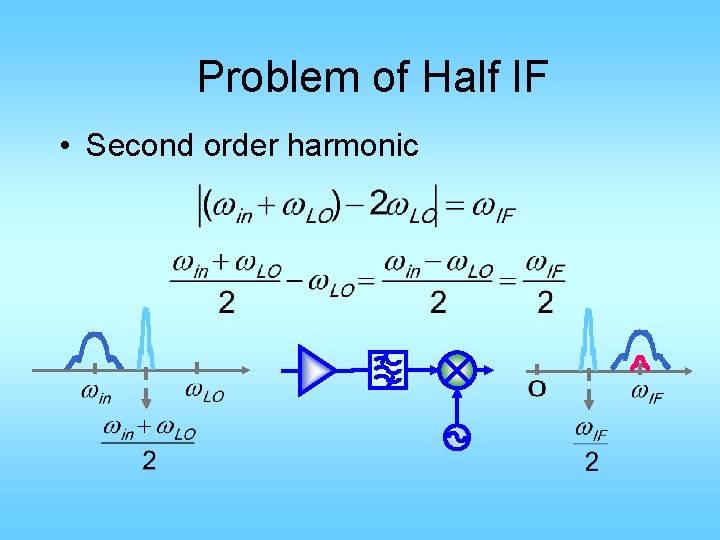 Problem of Half IF

• Second order harmonic

$\left|(\omega_{in}+\omega_{LO})-2\omega_{LO}\right|=\omega_{IF}$

$\frac{\omega_{in}+\omega_{LO}}{2}-\omega_{LO}=\frac{\omega_{in}-\omega_{LO}}{2}=\frac{\omega_{IF}}{2}$

$\omega_{in}$ $\omega_{LO}$

$\frac{\omega_{in}+\omega_{LO}}{2}$

O $\omega_{IF}$

$\frac{\omega_{IF}}{2}$